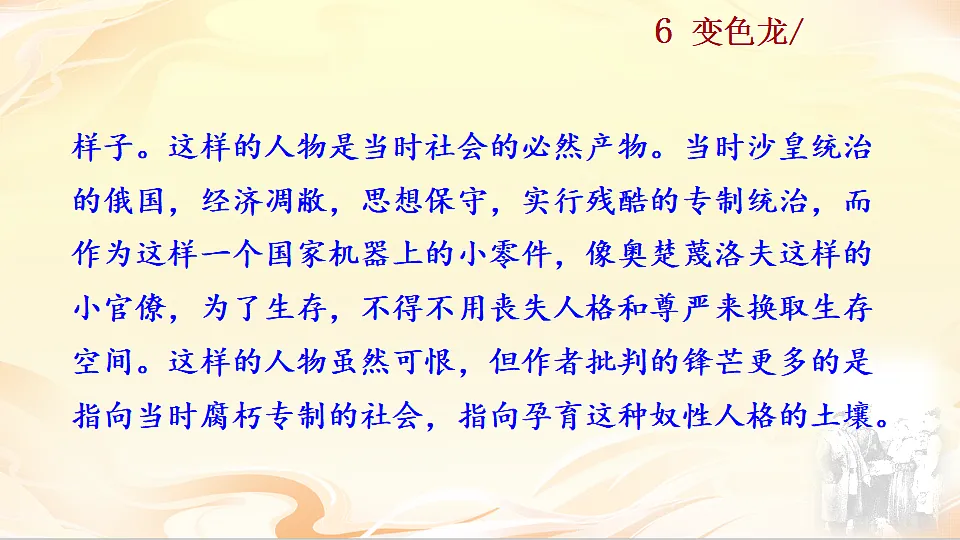 6 变色龙/

样子。这样的人物是当时社会的必然产物。当时沙皇统治的俄国，经济凋敝，思想保守，实行残酷的专制统治，而作为这样一个国家机器上的小零件，像奥楚蔑洛夫这样的小官僚，为了生存，不得不用丧失人格和尊严来换取生存空间。这样的人物虽然可恨，但作者批判的锋芒更多的是指向当时腐朽专制的社会，指向孕育这种奴性人格的土壤。